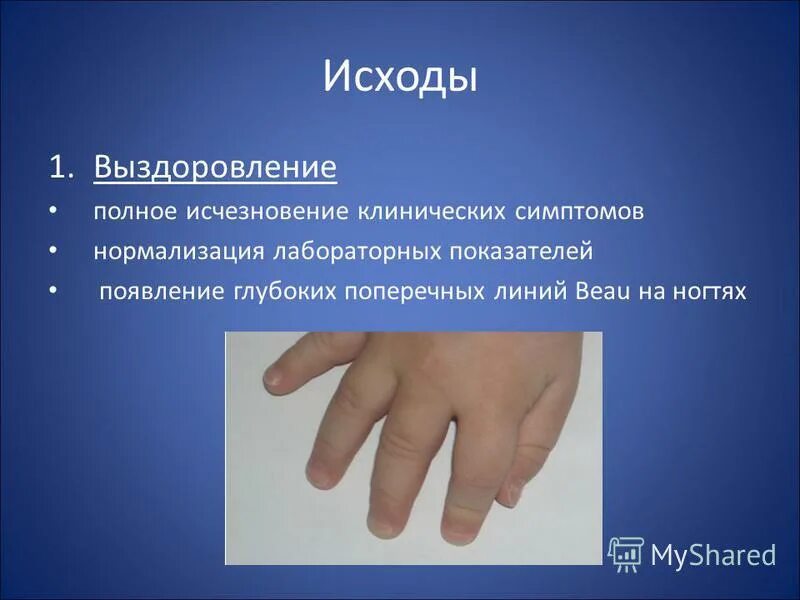 Исходы

1. Выздоровление

• полное исчезновение клинических симптомов

• нормализация лабораторных показателей

• появление глубоких поперечных линий Beau на ногтях

MyShared